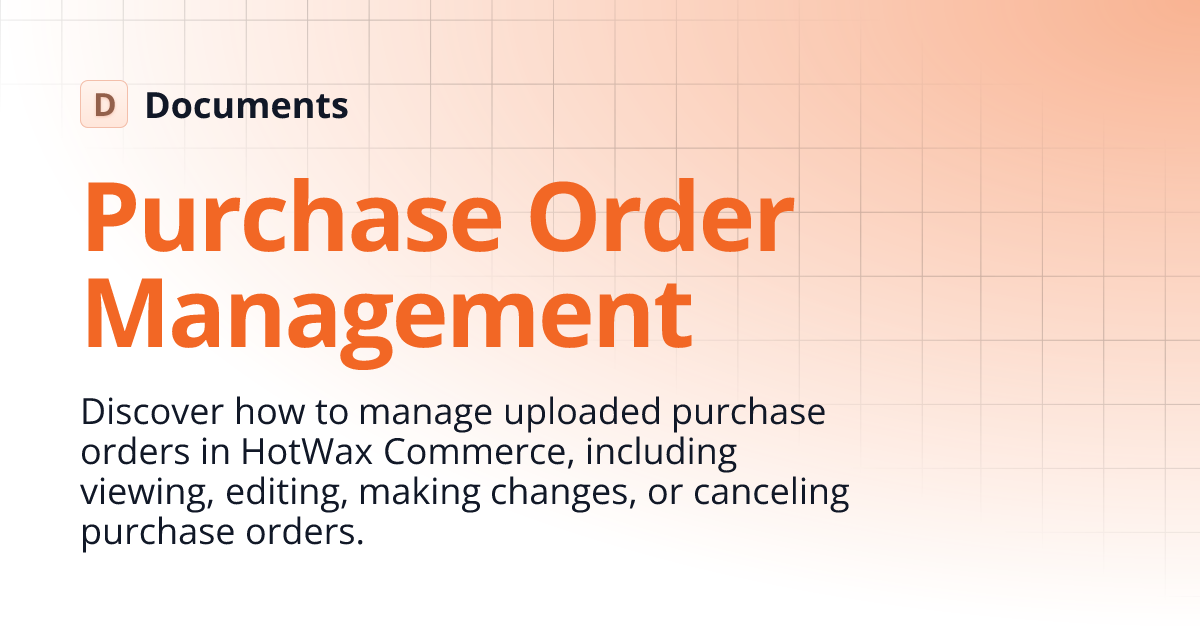 D Documents

Purchase Order Management

Discover how to manage uploaded purchase orders in HotWax Commerce, including viewing, editing, making changes, or canceling purchase orders.